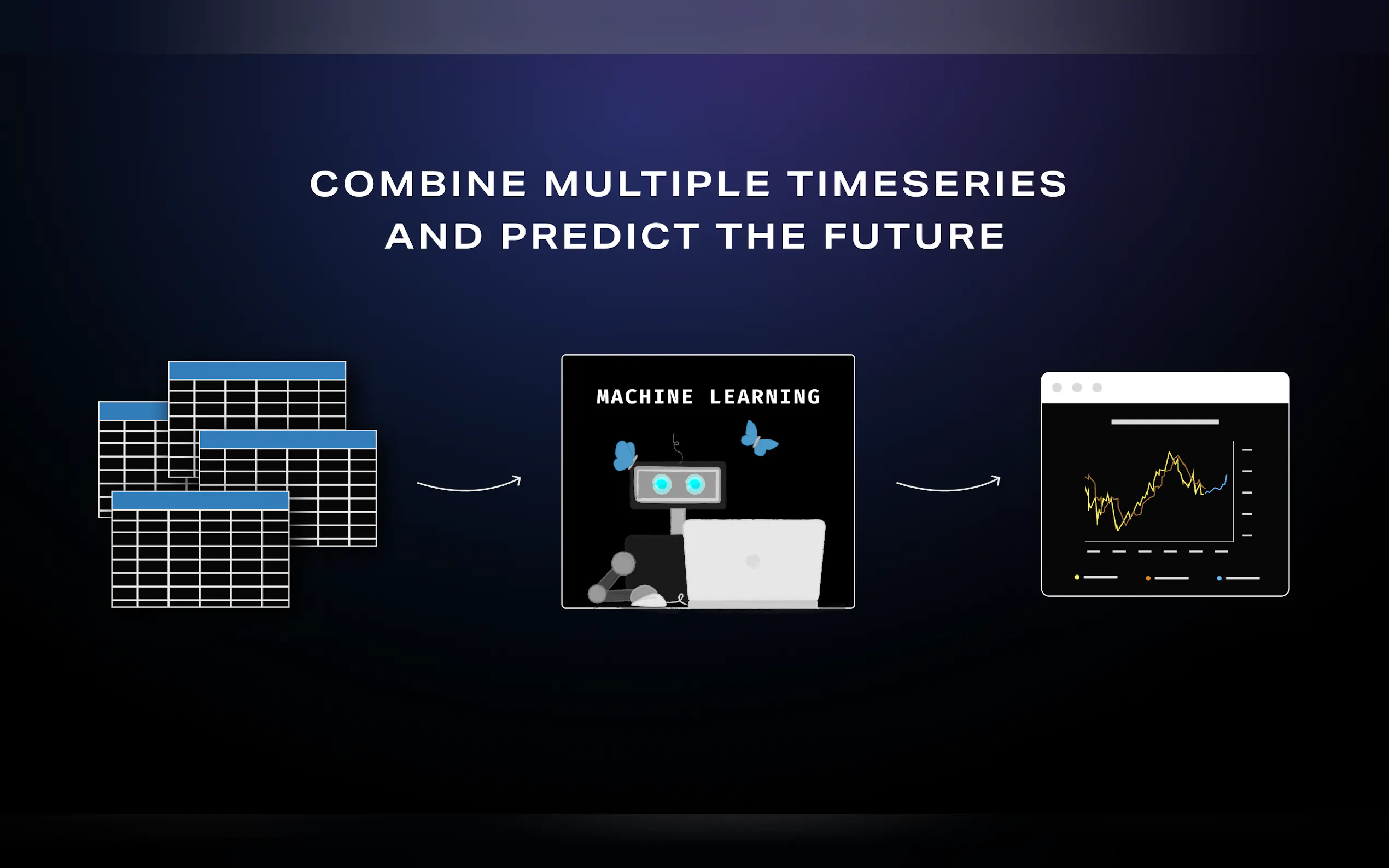 COMBINE MULTIPLE TIMESERIES AND PREDICT THE FUTURE

MACHINE LEARNING